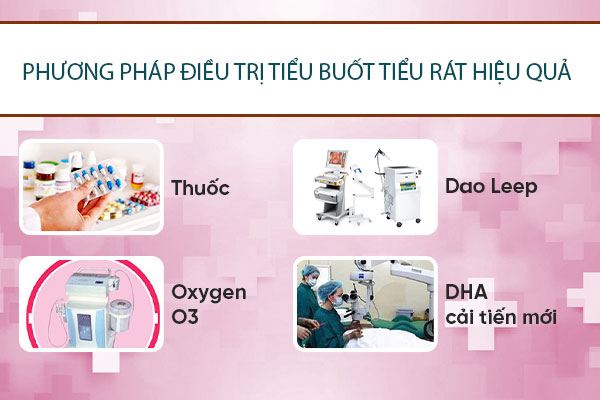 PHƯƠNG PHÁP ĐIỀU TRỊ TIỂU BUỐT TIỂU RÁT HIỆU QUẢ

Thuốc

Dao Leep

Oxygen O3

DHA cải tiến mới